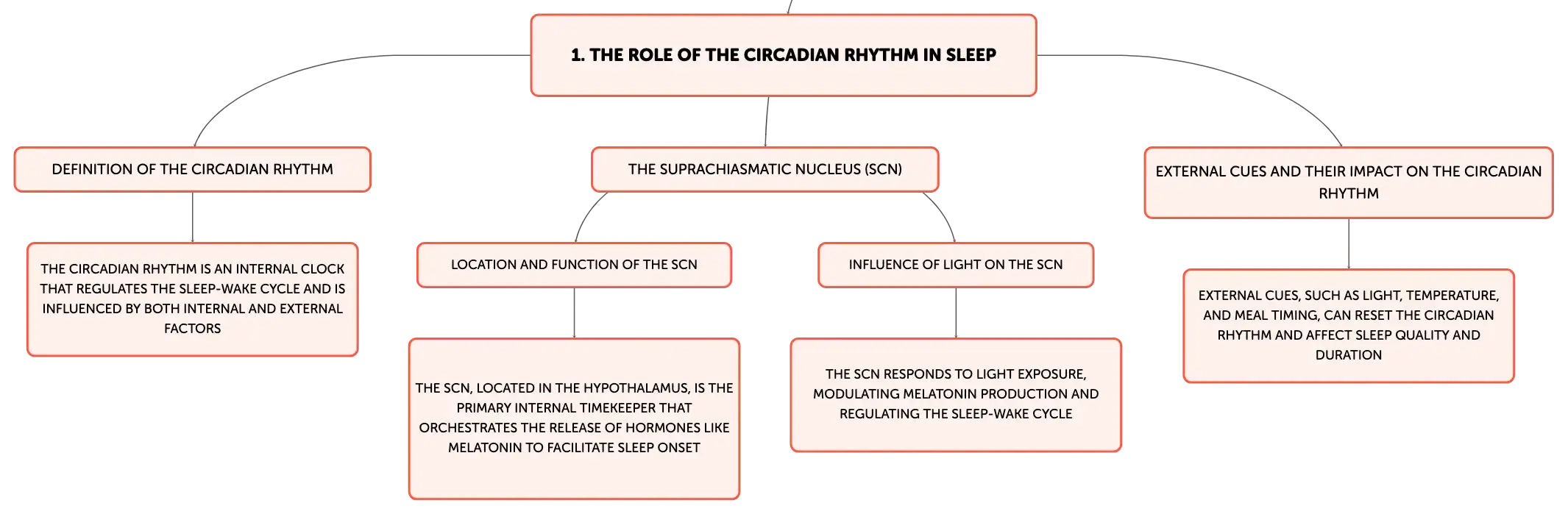 1. THE ROLE OF THE CIRCADIAN RHYTHM IN SLEEP

DEFINITION OF THE CIRCADIAN RHYTHM

THE CIRCADIAN RHYTHM IS AN INTERNAL CLOCK THAT REGULATES THE SLEEP-WAKE CYCLE AND IS INFLUENCED BY BOTH INTERNAL AND EXTERNAL FACTORS

THE SUPRACHIASMATIC NUCLEUS (SCN)

LOCATION AND FUNCTION OF THE SCN

THE SCN, LOCATED IN THE HYPOTHALAMUS, IS THE PRIMARY INTERNAL TIMEKEEPER THAT ORCHESTRATES THE RELEASE OF HORMONES LIKE MELATONIN TO FACILITATE SLEEP ONSET

INFLUENCE OF LIGHT ON THE SCN

THE SCN RESPONDS TO LIGHT EXPOSURE, MODULATING MELATONIN PRODUCTION AND REGULATING THE SLEEP-WAKE CYCLE

EXTERNAL CUES AND THEIR IMPACT ON THE CIRCADIAN RHYTHM

EXTERNAL CUES, SUCH AS LIGHT, TEMPERATURE, AND MEAL TIMING, CAN RESET THE CIRCADIAN RHYTHM AND AFFECT SLEEP QUALITY AND DURATION